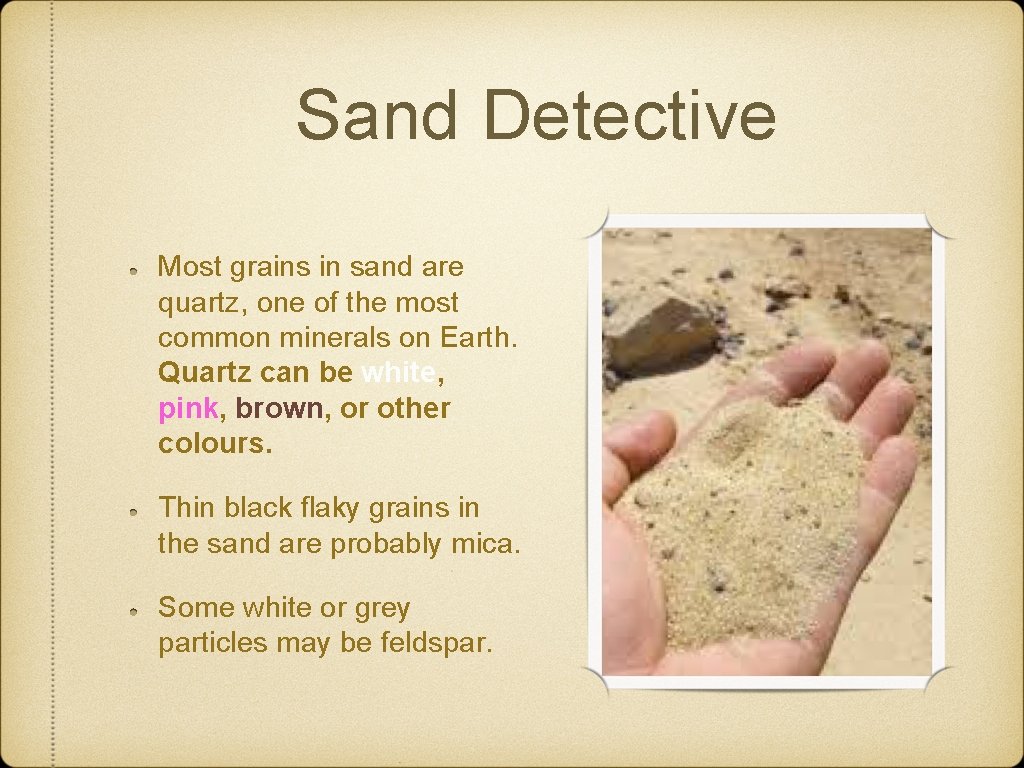 Sand Detective

Most grains in sand are quartz, one of the most common minerals on Earth. Quartz can be white, pink, brown, or other colours.

Thin black flaky grains in the sand are probably mica.

Some white or grey particles may be feldspar.